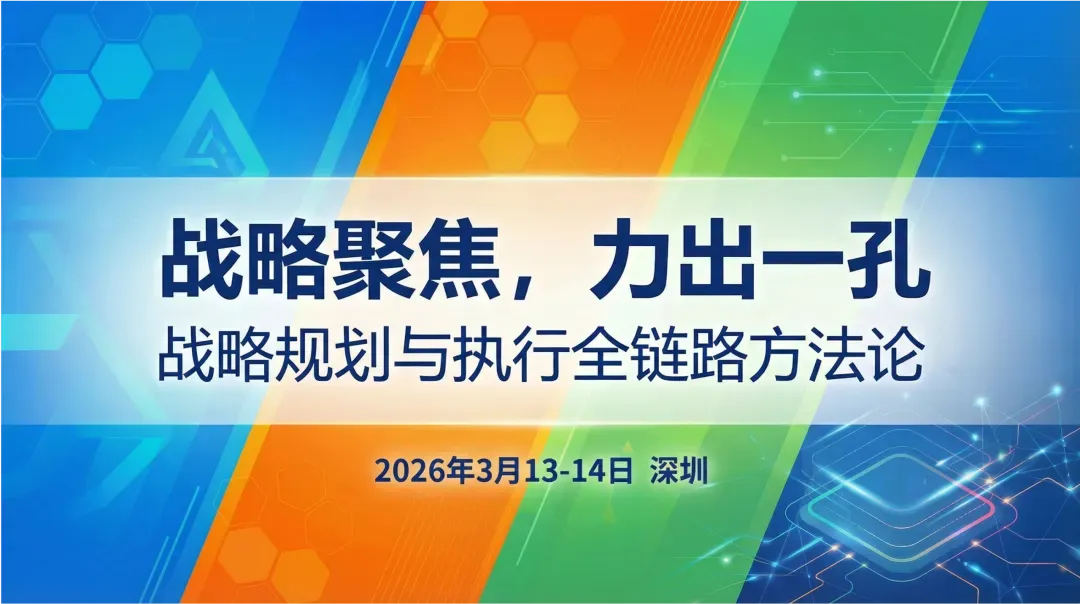 战略聚焦，力出一孔

战略规划与执行全链路方法论

2026年3月13-14日 深圳